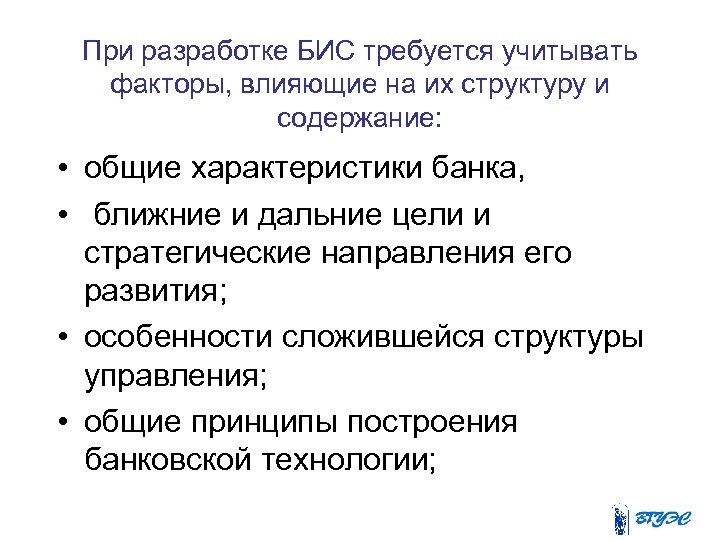 При разработке БИС требуется учитывать факторы, влияющие на их структуру и содержание:

• общие характеристики банка,

• ближние и дальние цели и стратегические направления его развития;

• особенности сложившейся структуры управления;

• общие принципы построения банковской технологии;

ВГУЭС